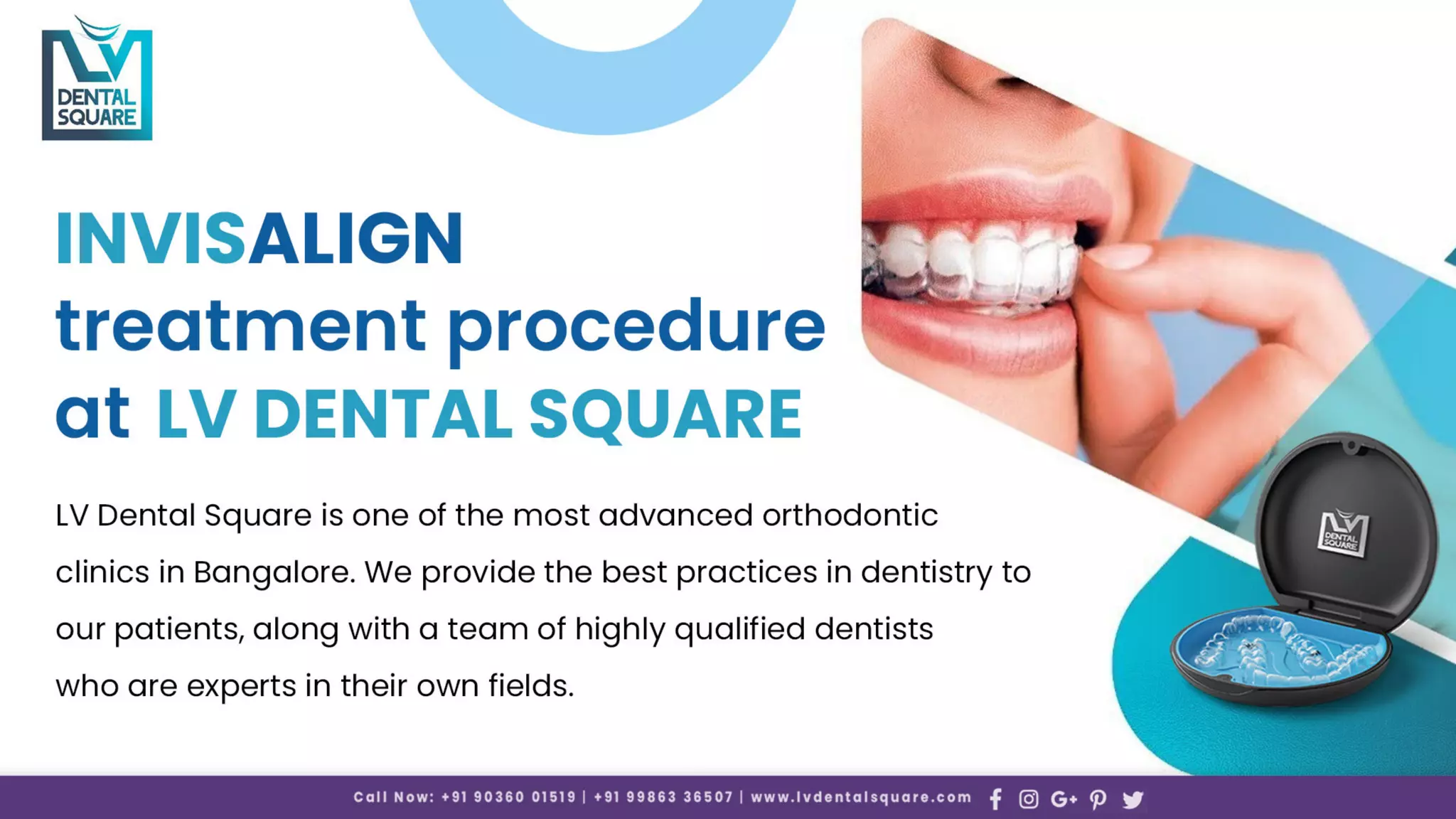 LV DENTAL SQUARE

INVISALIGN treatment procedure at LV DENTAL SQUARE

LV Dental Square is one of the most advanced orthodontic clinics in Bangalore. We provide the best practices in dentistry to our patients, along with a team of highly qualified dentists who are experts in their own fields.

LV DENTAL SQUARE

Call Now: +91 90360 01519 | +91 99863 36507 | www.lvdentalsquare.com